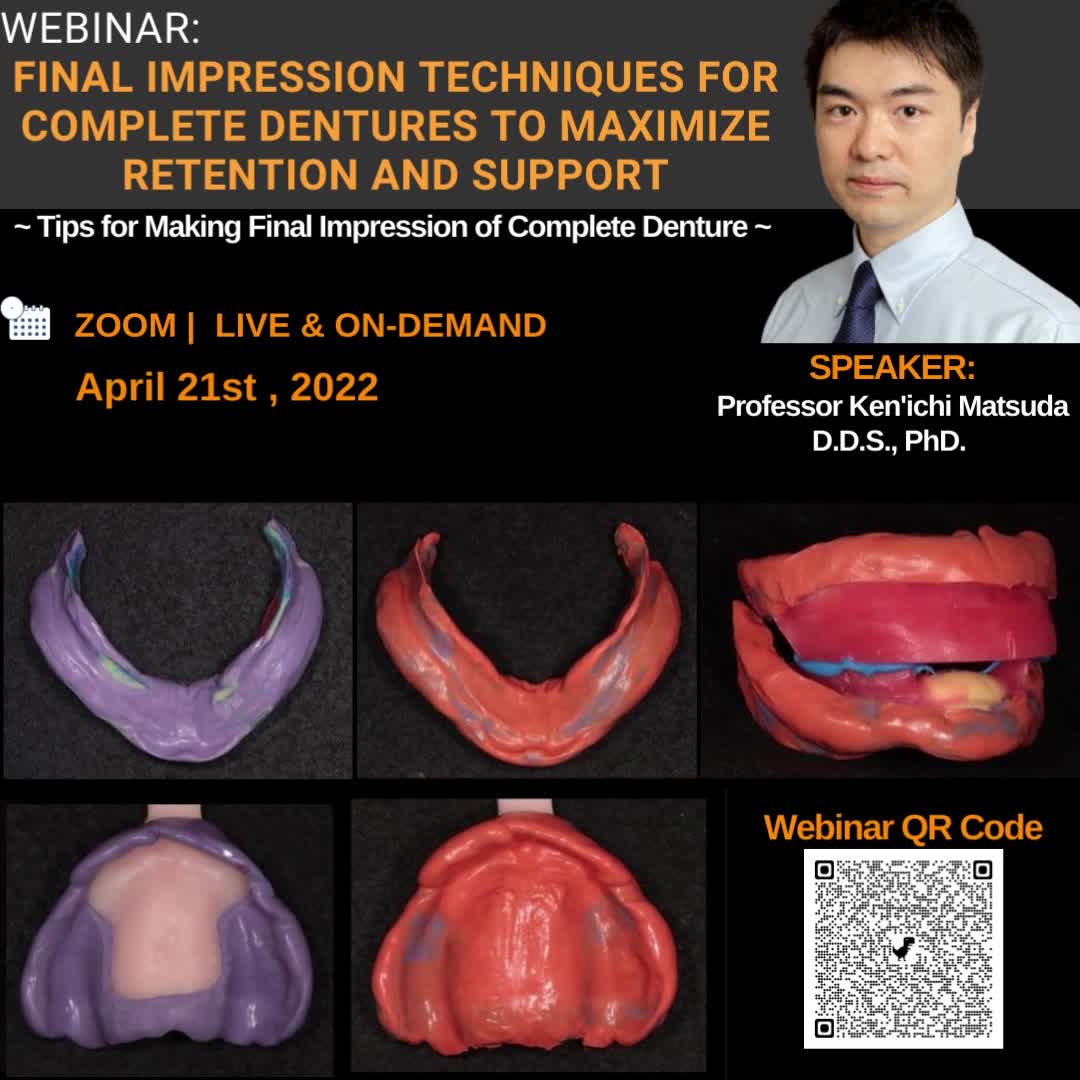 WEBINAR:
FINAL IMPRESSION TECHNIQUES FOR COMPLETE DENTURES TO MAXIMIZE RETENTION AND SUPPORT

~ Tips for Making Final Impression of Complete Denture ~

ZOOM | LIVE & ON-DEMAND
April 21st , 2022

SPEAKER:
Professor Ken'ichi Matsuda D.D.S., PhD.

Webinar QR Code